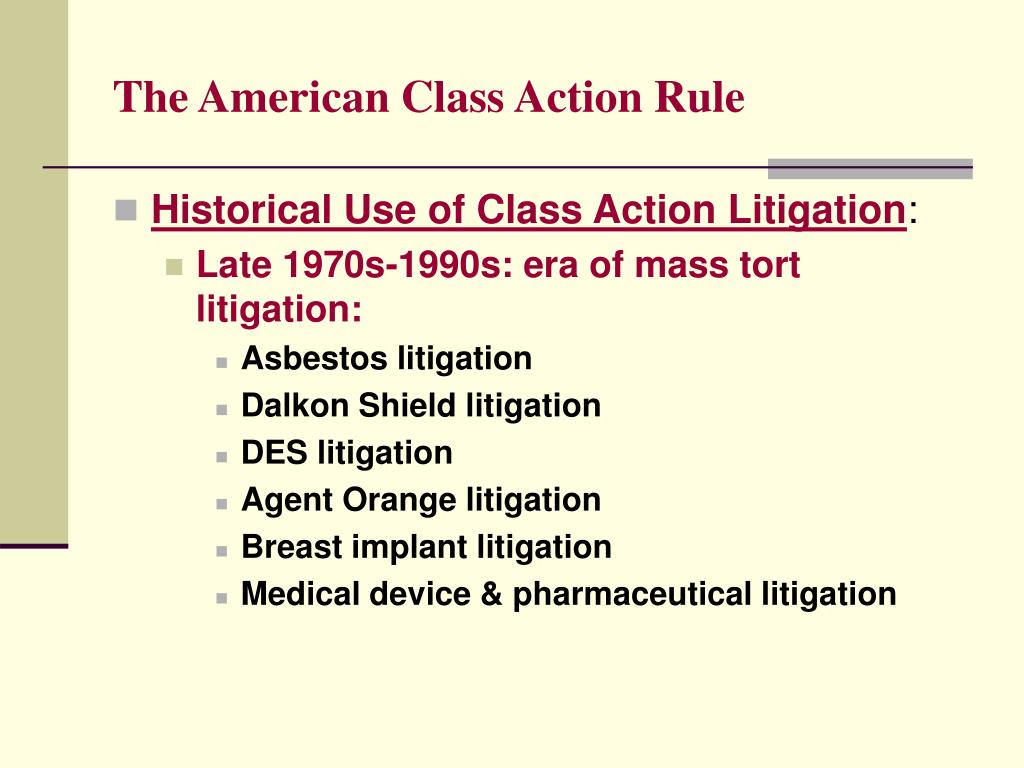 The American Class Action Rule

Historical Use of Class Action Litigation:

Late 1970s-1990s: era of mass tort litigation:

Asbestos litigation

Dalkon Shield litigation

DES litigation

Agent Orange litigation

Breast implant litigation

Medical device & pharmaceutical litigation